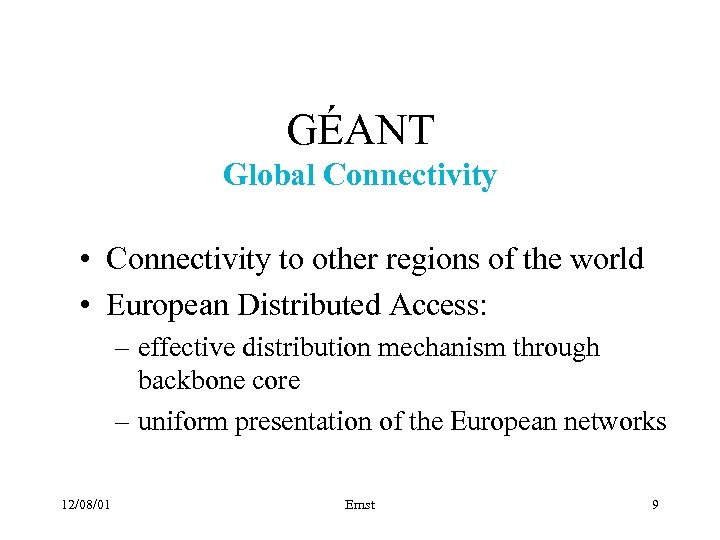 GÉANT
Global Connectivity

• Connectivity to other regions of the world
• European Distributed Access:
– effective distribution mechanism through backbone core
– uniform presentation of the European networks

12/08/01 Ernst 9